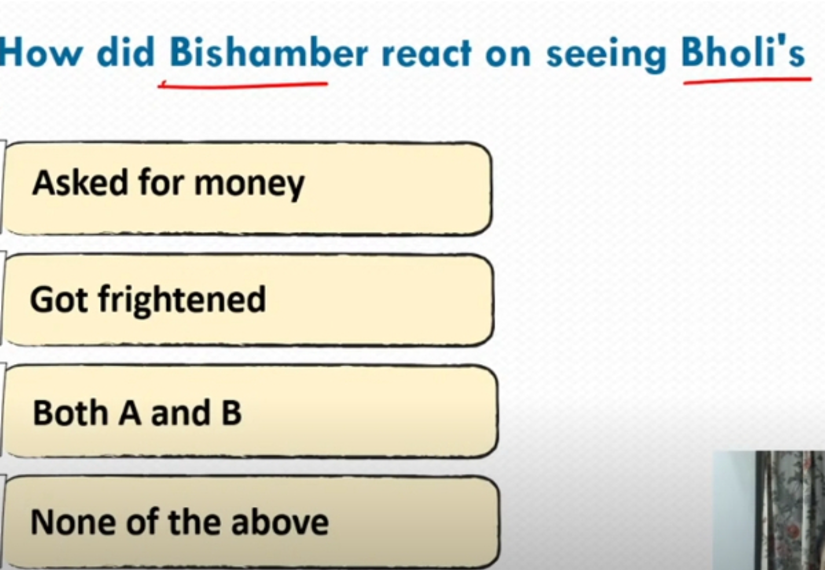 How did Bishamber react on seeing Bholi's

Asked for money

Got frightened

Both A and B

None of the above